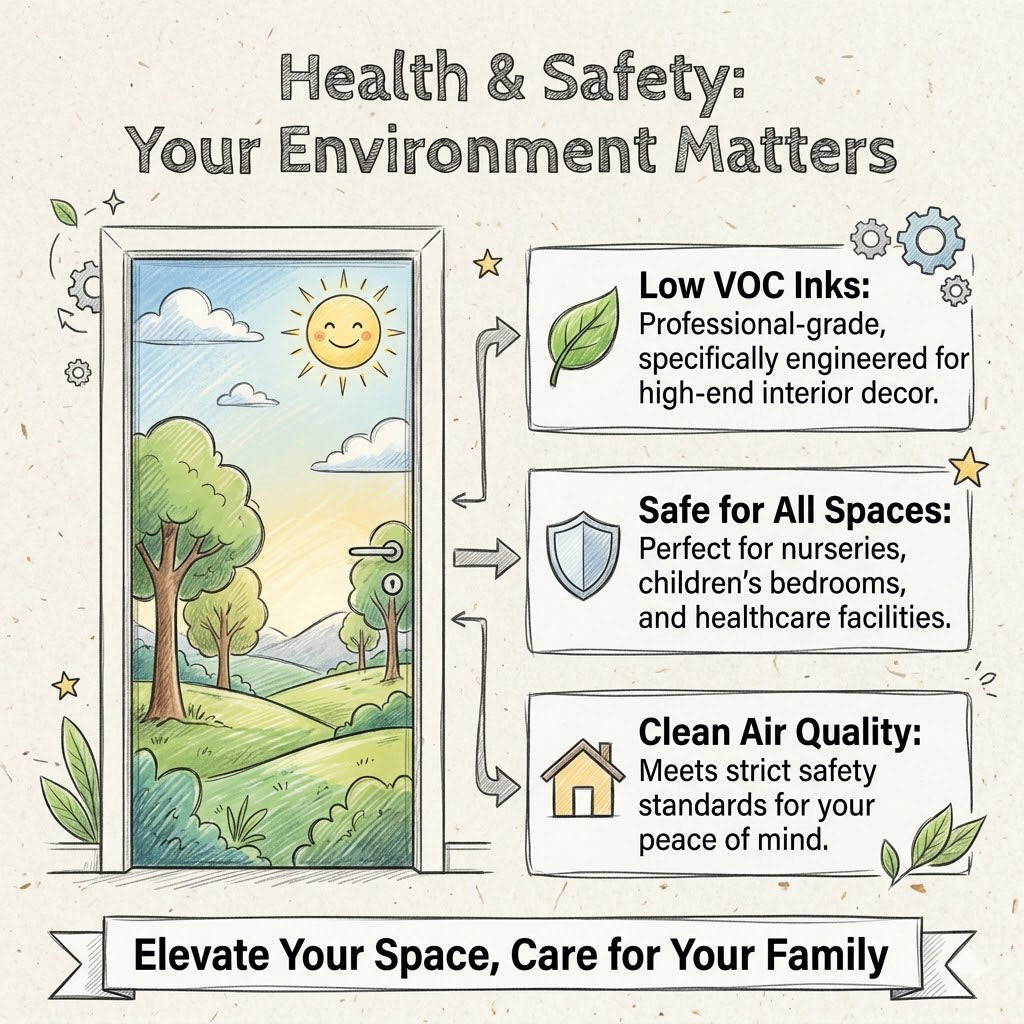 Health & Safety:
Your Environment Matters

Low VOC Inks:
Professional-grade, specifically engineered for high-end interior decor.

Safe for All Spaces:
Perfect for nurseries, children's bedrooms, and healthcare facilities.

Clean Air Quality:
Meets strict safety standards for your peace of mind.

Elevate Your Space, Care for Your Family